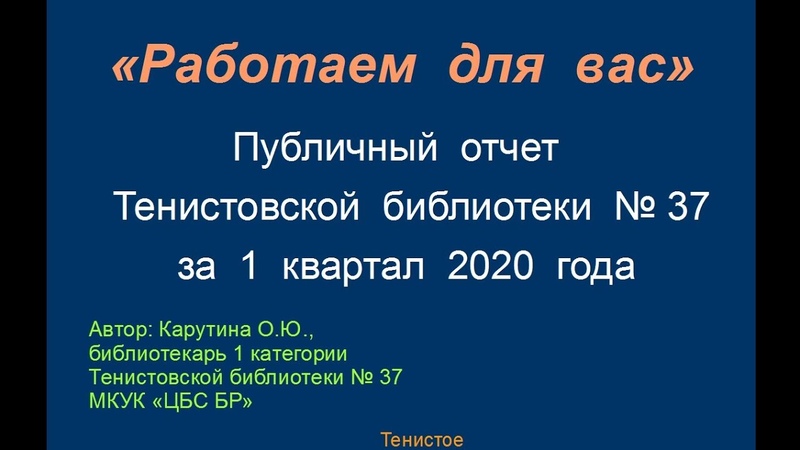 «Работаем для вас»

Публичный отчет Тенистовской библиотеки № 37 за 1 квартал 2020 года

Автор: Карутина О.Ю., библиотекарь 1 категории Тенистовской библиотеки № 37 МКУК «ЦБС БР»

Тенистое